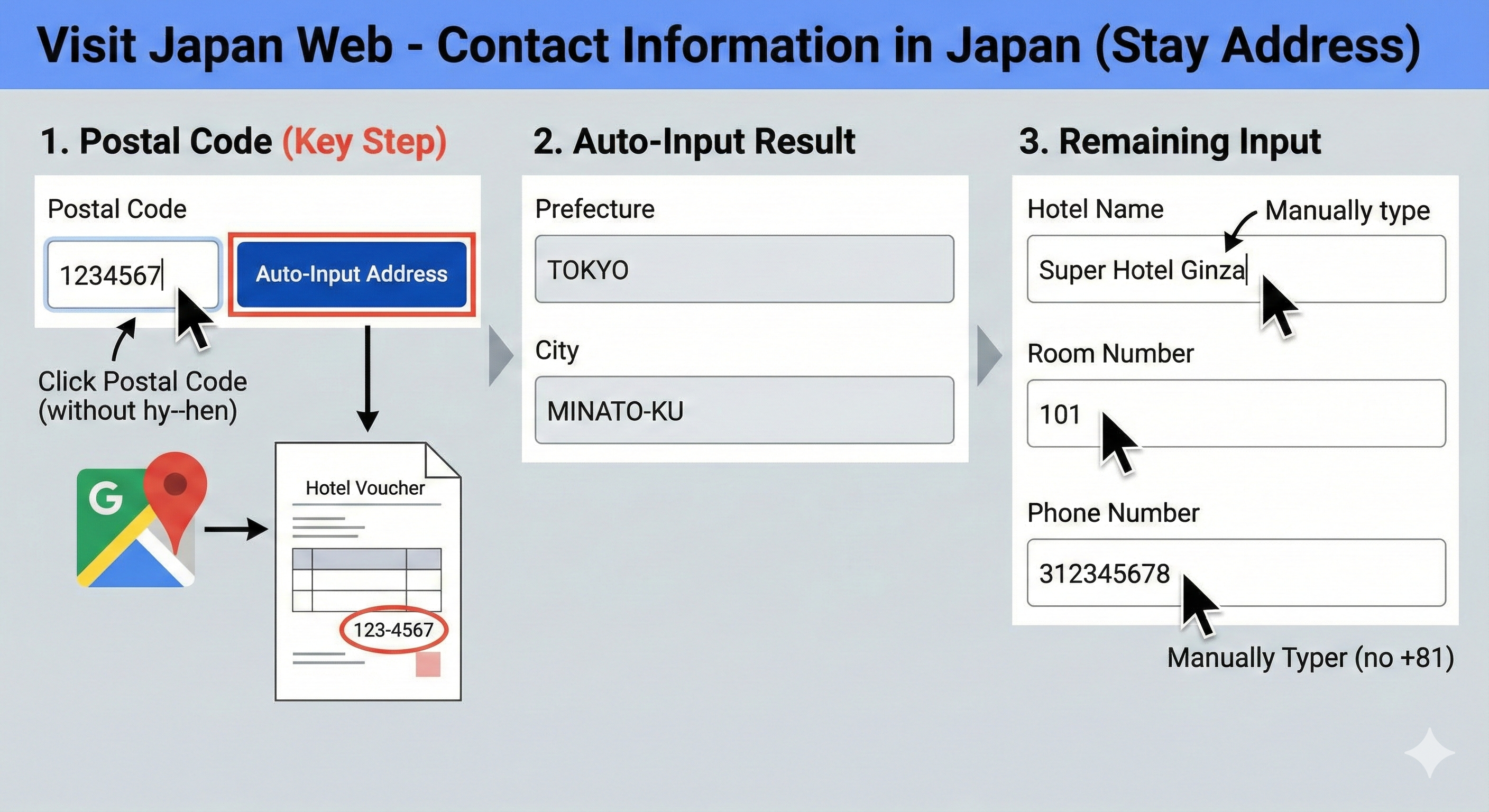 Visit Japan Web - Contact Information in Japan (Stay Address)

1. Postal Code (Key Step)

Postal Code

1234567

Auto-Input Address

Click Postal Code (without hy--hen)

G

Hotel Voucher

123-4567

2. Auto-Input Result

Prefecture

TOKYO

City

MINATO-KU

3. Remaining Input

Hotel Name

Manually type

Super Hotel Ginza

Room Number

101

Phone Number

312345678

Manually Typer (no +81)